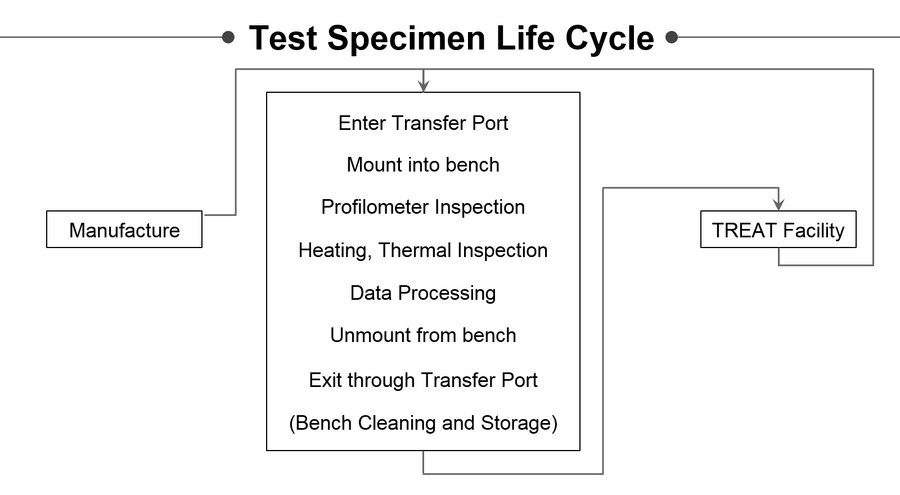 Test Specimen Life Cycle

Manufacture

Enter Transfer Port

Mount into bench

Profilometer Inspection

Heating, Thermal Inspection

Data Processing

Unmount from bench

Exit through Transfer Port

(Bench Cleaning and Storage)

TREAT Facility